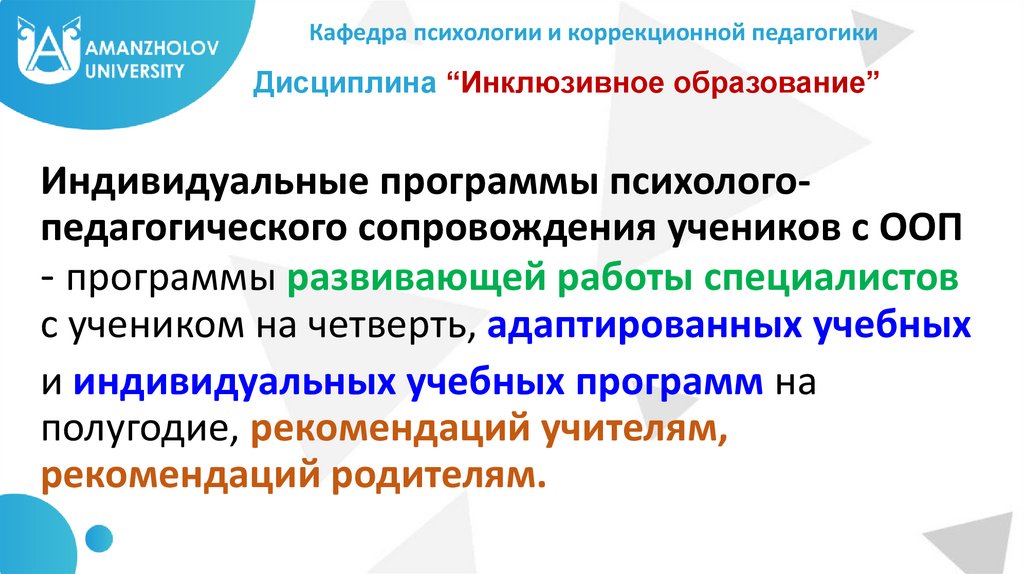 AMANZHOLOV UNIVERSITY

Кафедра психологии и коррекционной педагогики

Дисциплина “Инклюзивное образование”

Индивидуальные программы психолого-педагогического сопровождения учеников с ООП - программы развивающей работы специалистов с учеником на четверть, адаптированных учебных и индивидуальных учебных программ на полугодие, рекомендаций учителям, рекомендаций родителям.